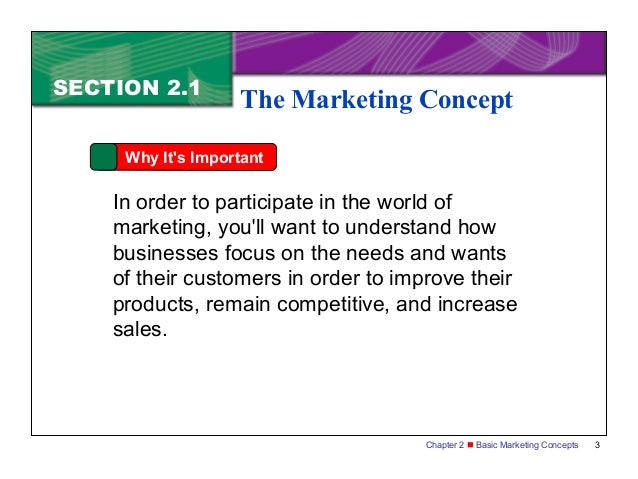 SECTION 2.1

The Marketing Concept

Why It's Important

In order to participate in the world of marketing, you'll want to understand how businesses focus on the needs and wants of their customers in order to improve their products, remain competitive, and increase sales.

Chapter 2 ■ Basic Marketing Concepts 3